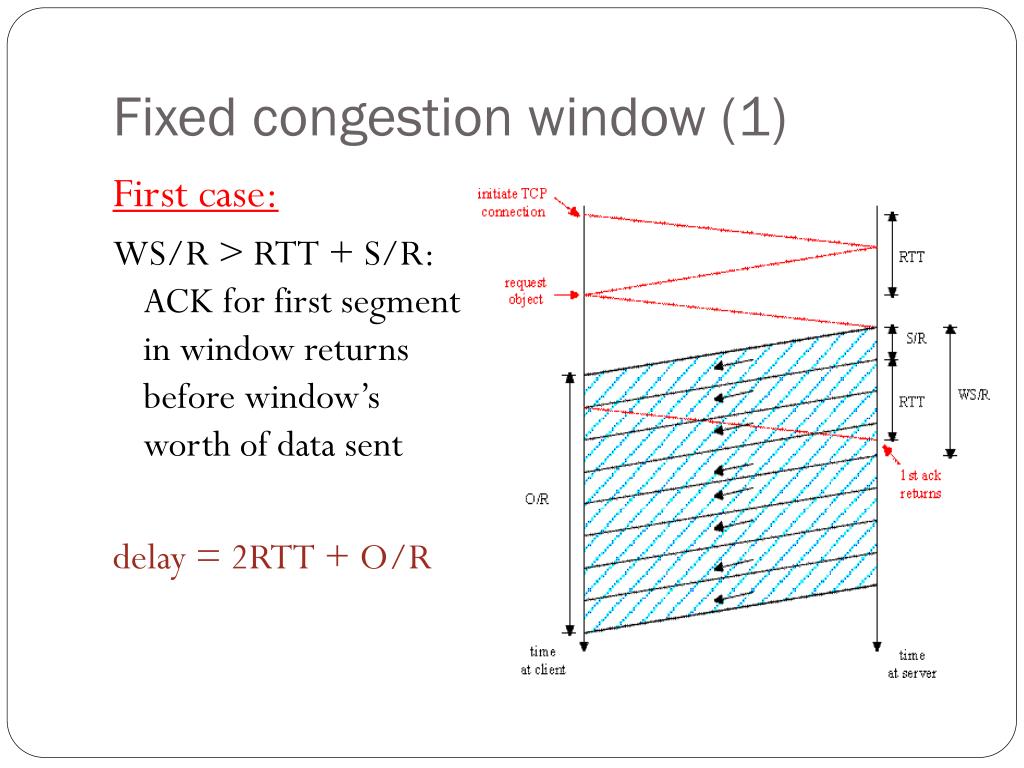 Fixed congestion window (1)

First case:

WS/R > RTT + S/R: ACK for first segment in window returns before window's worth of data sent

delay = 2RTT + O/R

initiate TCP connection

request object

RTT

S/R

RTT

WS/R

1st ack returns

O/R

time at client

time at server